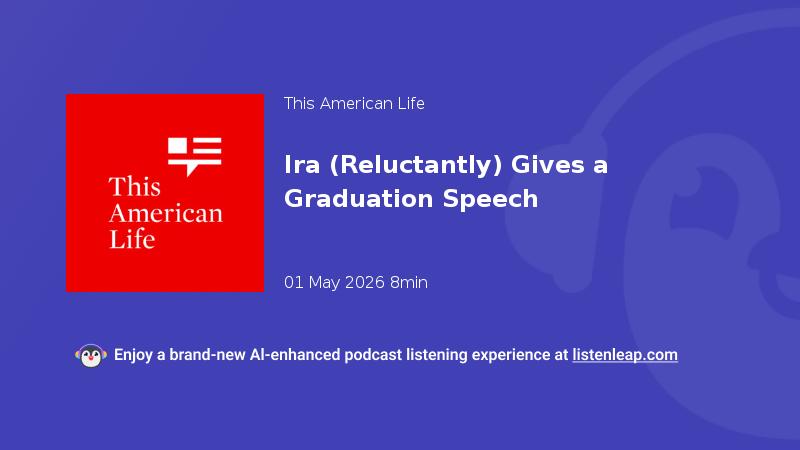 This American Life

This American Life

Ira (Reluctantly) Gives a Graduation Speech

01 May 2026 8min

Enjoy a brand-new AI-enhanced podcast listening experience at listenleap.com